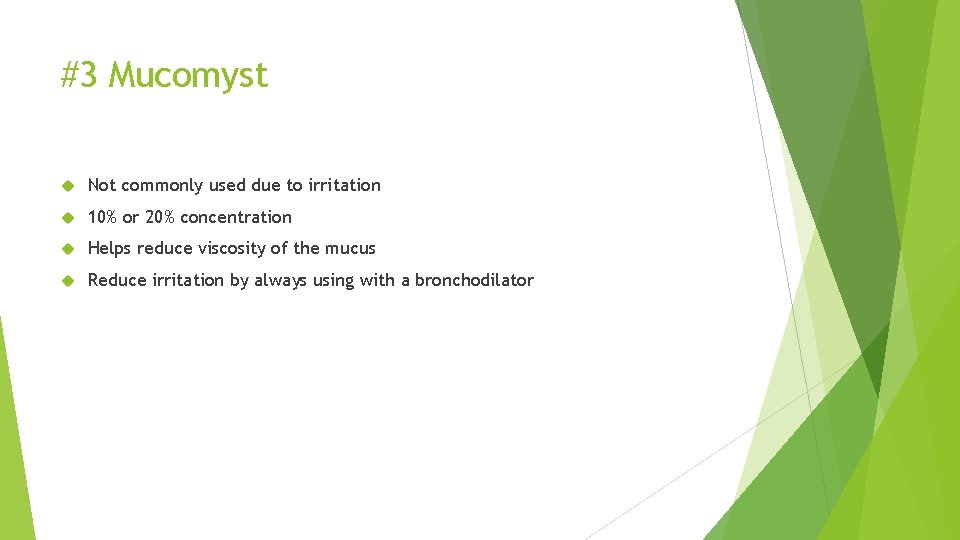 #3 Mucomyst

Not commonly used due to irritation

10% or 20% concentration

Helps reduce viscosity of the mucus

Reduce irritation by always using with a bronchodilator